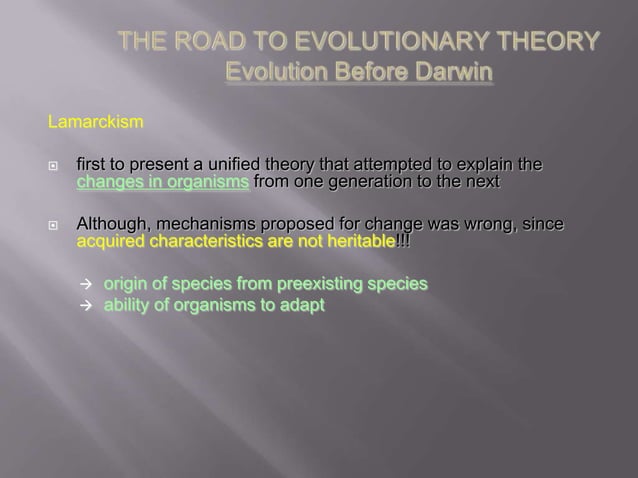 THE ROAD TO EVOLUTIONARY THEORY
Evolution Before Darwin

Lamarckism

first to present a unified theory that attempted to explain the changes in organisms from one generation to the next

Although, mechanisms proposed for change was wrong, since acquired characteristics are not heritable!!!

→ origin of species from preexisting species
→ ability of organisms to adapt